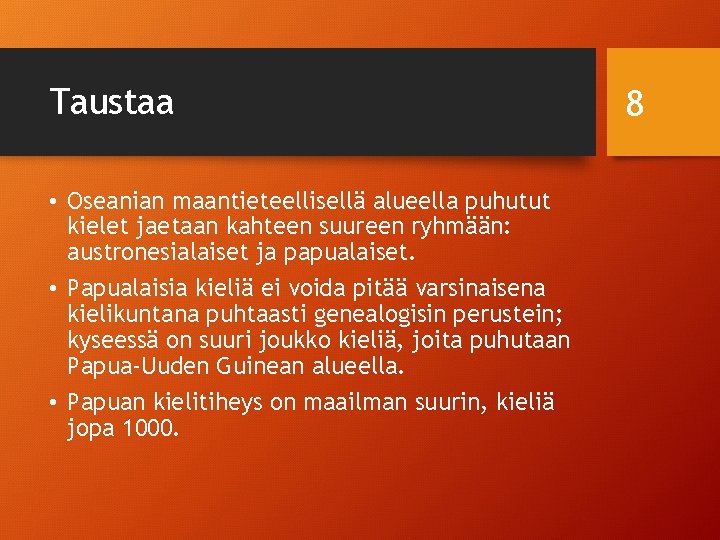 Taustaa

8

• Oseanian maantieteellisellä alueella puhutut kielet jaetaan kahteen suureen ryhmään: austronesialaiset ja papualaiset.

• Papualaisia kieliä ei voida pitää varsinaisena kielikuntana puhtaasti genealogisin perustein; kyseessä on suuri joukko kieliä, joita puhutaan Papua-Uuden Guinean alueella.

• Papuan kielitiheys on maailman suurin, kieliä jopa 1000.